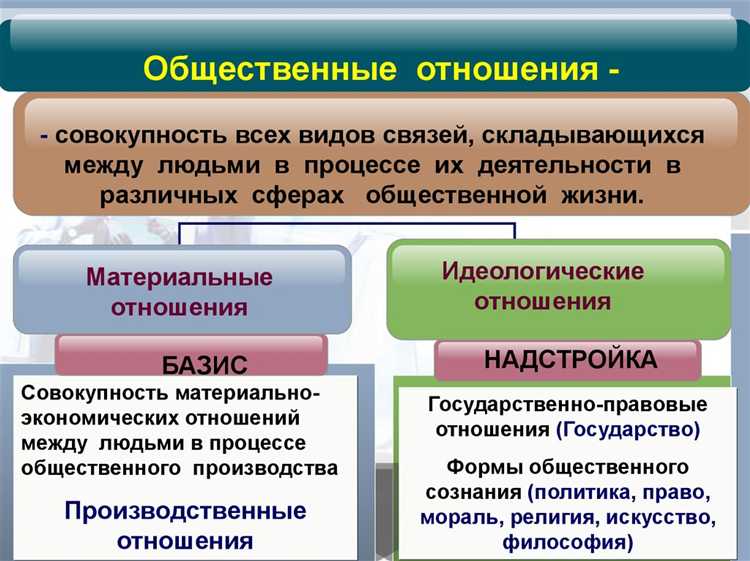 Общественные отношения -

- совокупность всех видов связей, складывающихся между людьми в процессе их деятельности в различных сферах общественной жизни.

Материальные отношения

БАЗИС

Совокупность материально-экономических отношений между людьми в процессе общественного производства

Производственные отношения

Идеологические отношения

НАДСТРОЙКА

Государственно-правовые отношения (Государство)

Формы общественного сознания (политика, право, мораль, религия, искусство, философия)